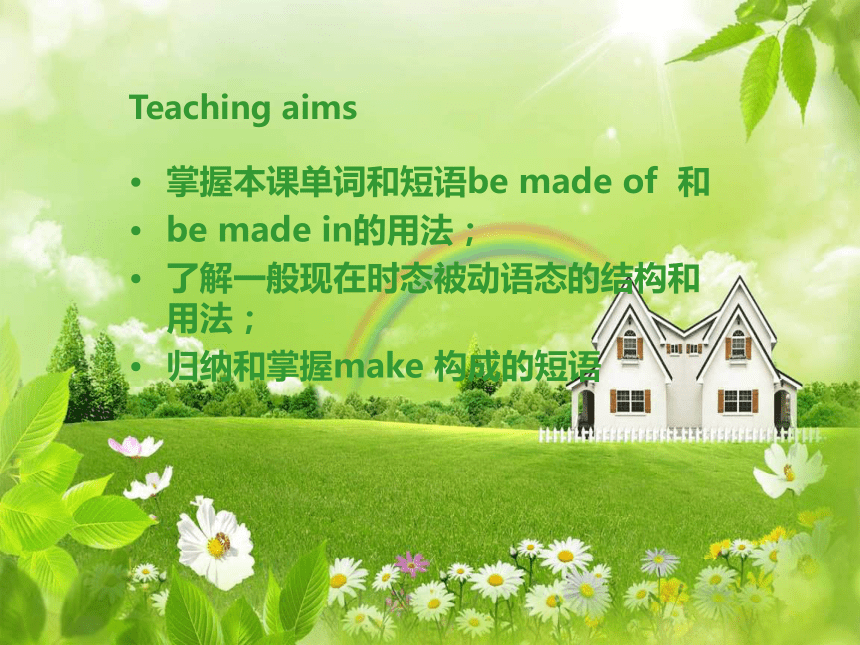 Teaching aims

• 掌握本课单词和短语be made of 和
• be made in的用法；
• 了解一般现在时态被动语态的结构和用法；
• 归纳和掌握make 构成的短语